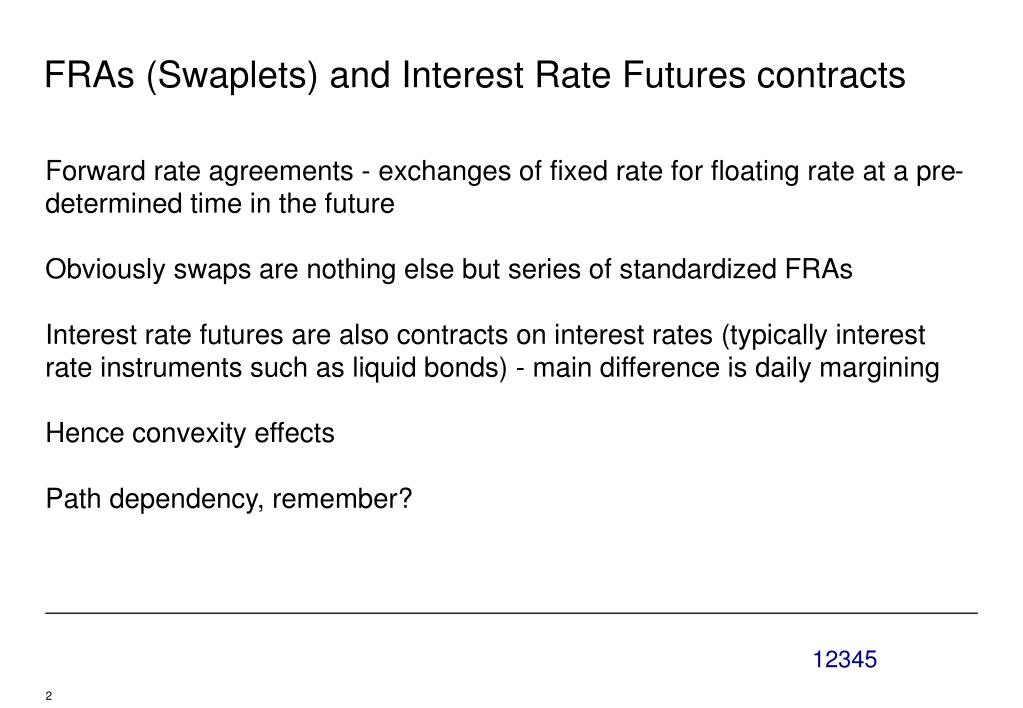 FRAs (Swaplets) and Interest Rate Futures contracts

Forward rate agreements - exchanges of fixed rate for floating rate at a pre-determined time in the future

Obviously swaps are nothing else but series of standardized FRAs

Interest rate futures are also contracts on interest rates (typically interest rate instruments such as liquid bonds) - main difference is daily margining

Hence convexity effects

Path dependency, remember?

12345

2